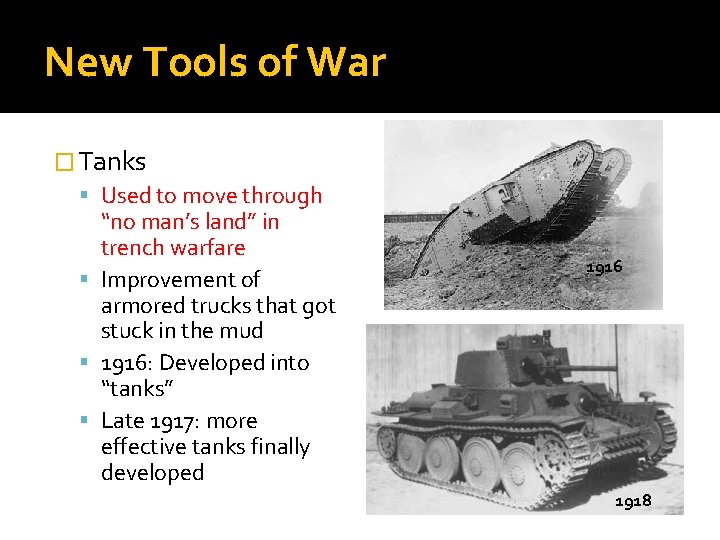 New Tools of War

Tanks

Used to move through “no man’s land” in trench warfare

Improvement of armored trucks that got stuck in the mud

1916: Developed into “tanks”

Late 1917: more effective tanks finally developed

1916

1918